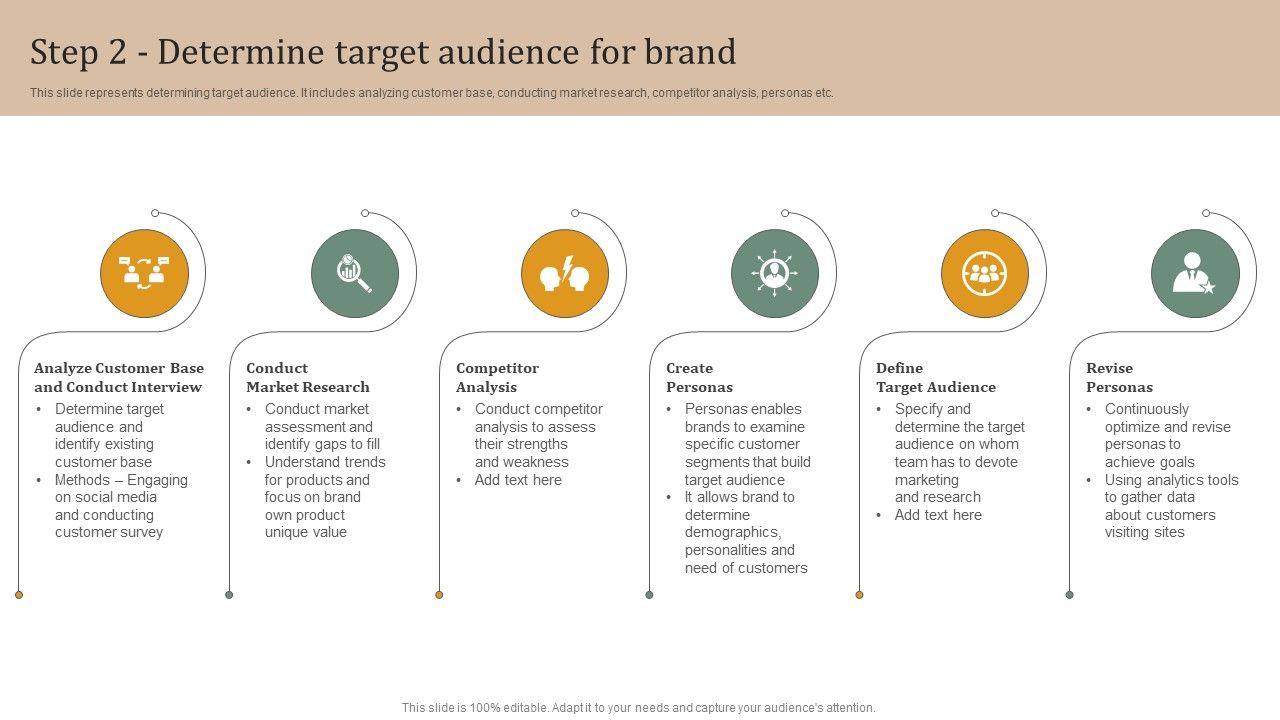 Step 2 - Determine target audience for brand

This slide represents determining target audience. It includes analyzing customer base, conducting market research, competitor analysis, personas etc.

Analyze Customer Base and Conduct Interview
• Determine target audience and identify existing customer base
• Methods – Engaging on social media and conducting customer survey

Conduct Market Research
• Conduct market assessment and identify gaps to fill
• Understand trends for products and focus on brand own product unique value

Competitor Analysis
• Conduct competitor analysis to assess their strengths and weakness
• Add text here

Create Personas
• Personas enables brands to examine specific customer segments that build target audience
• It allows brand to determine demographics, personalities and need of customers

Define Target Audience
• Specify and determine the target audience on whom team has to devote marketing and research
• Add text here

Revise Personas
• Continuously optimize and revise personas to achieve goals
• Using analytics tools to gather data about customers visiting sites

This slide is 100% editable. Adapt it to your needs and capture your audience's attention.